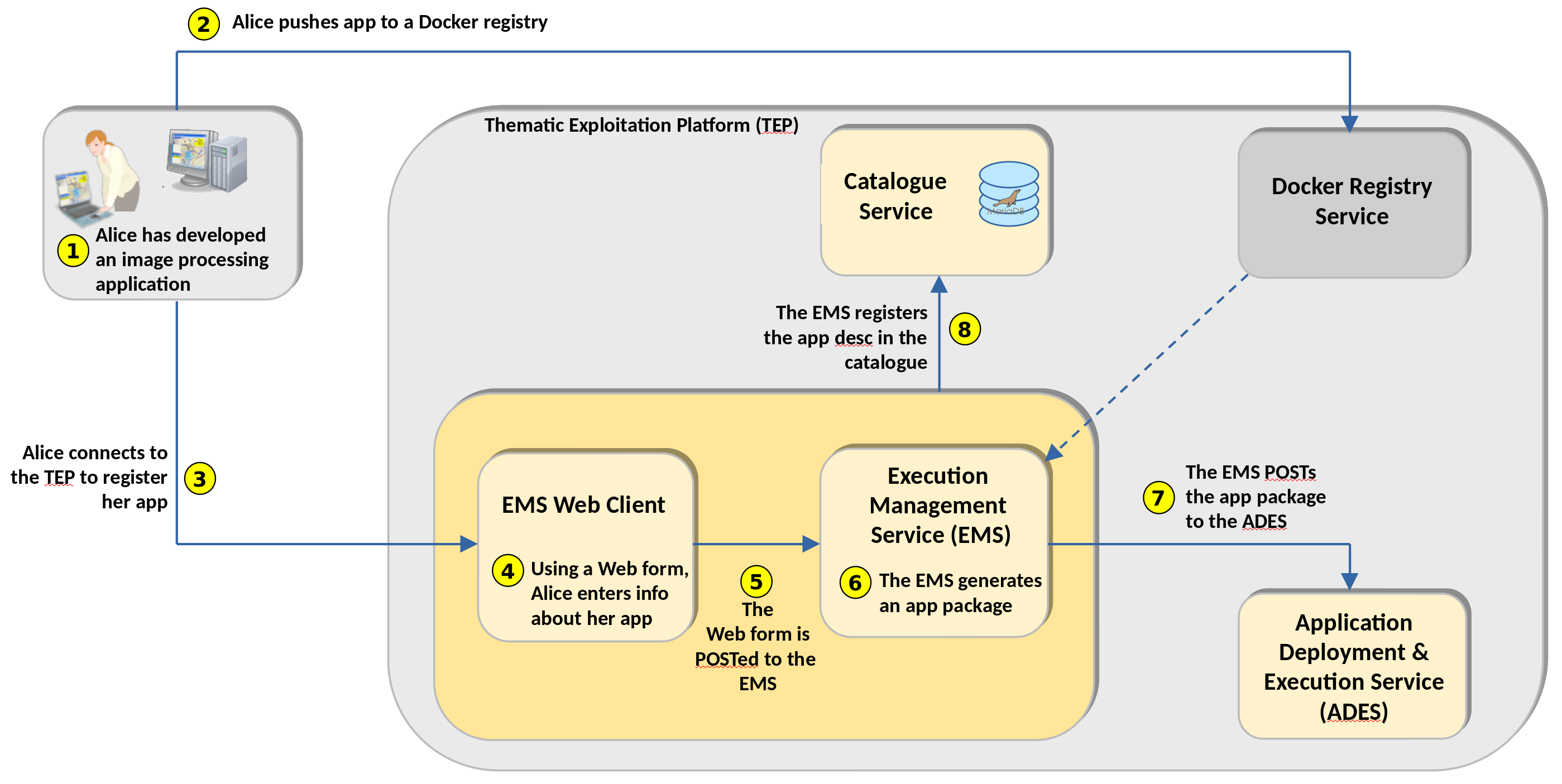 2 Alice pushes app to a Docker registry

1 Alice has developed an image processing application

Thematic Exploitation Platform (TEP)

Catalogue Service

MariaDB

Docker Registry Service

The EMS registers the app desc in the catalogue

8

Alice connects to the TEP to register her app

3

EMS Web Client

4 Using a Web form, Alice enters info about her app

5 The Web form is POSTed to the EMS

Execution Management Service (EMS)

6 The EMS generates an app package

7 The EMS POSTs the app package to the ADES

Application Deployment & Execution Service (ADES)